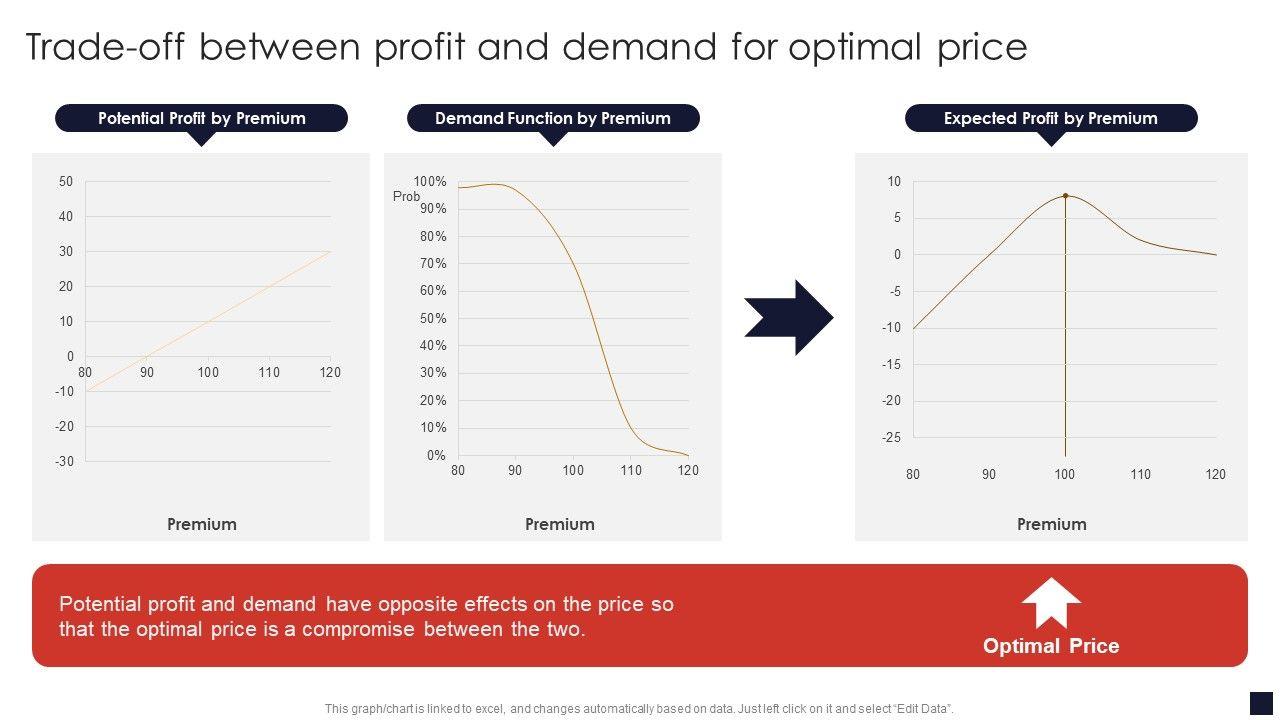 Trade-off between profit and demand for optimal price

Potential Profit by Premium

50
40
30
20
10
0
-10
-20
-30
80 90 100 110 120

Premium

Demand Function by Premium

Prob
100%
90%
80%
70%
60%
50%
40%
30%
20%
10%
0%
80 90 100 110 120

Premium

Expected Profit by Premium

10
5
0
-5
-10
-15
-20
-25
80 90 100 110 120

Premium

Potential profit and demand have opposite effects on the price so that the optimal price is a compromise between the two.

Optimal Price

This graph/chart is linked to excel, and changes automatically based on data. Just left click on it and select "Edit Data".